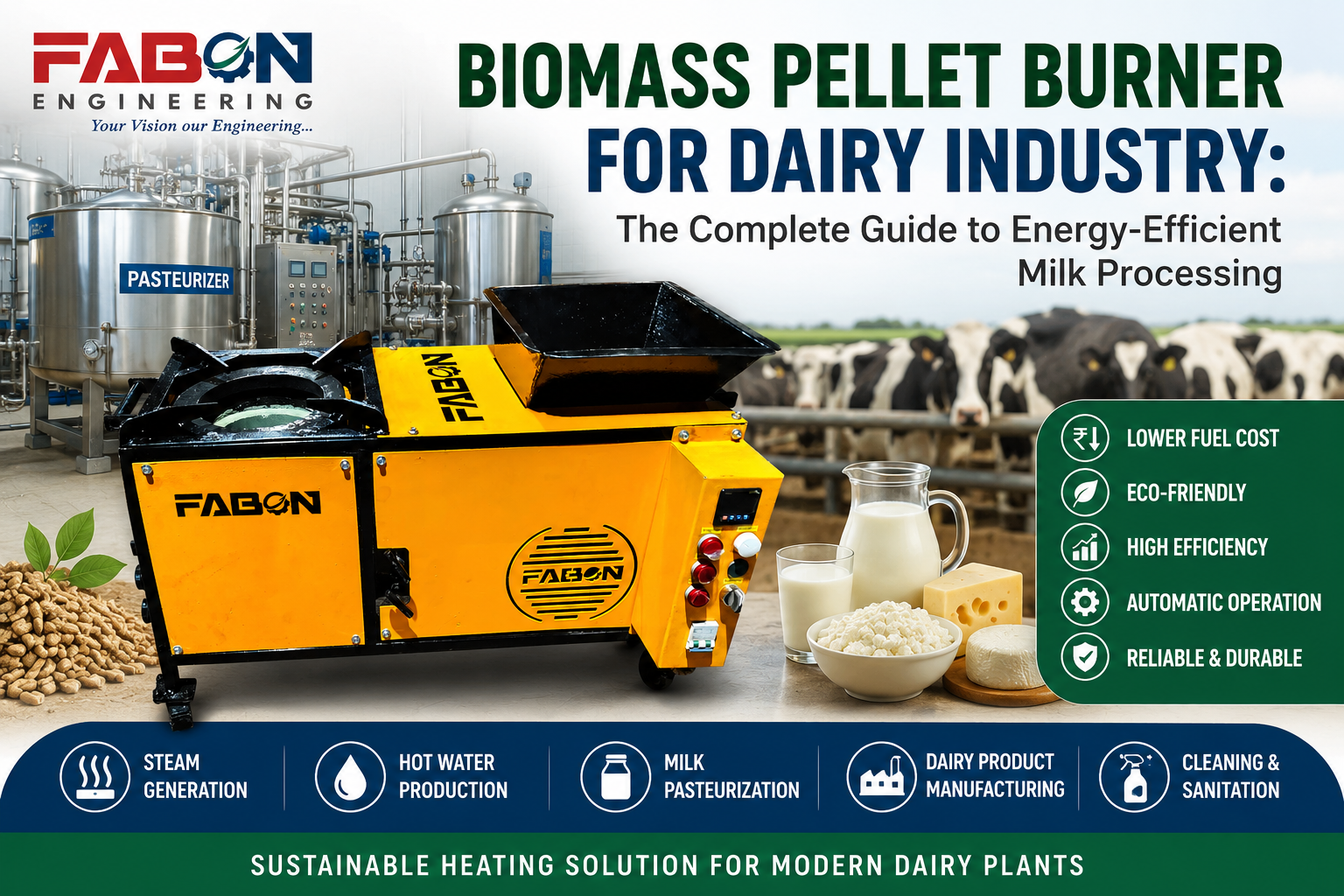 FABON
ENGINEERING
Your Vision our Engineering...

BIOMASS PELLET BURNER FOR DAIRY INDUSTRY:
The Complete Guide to Energy-Efficient Milk Processing

PASTEURIZER

FABON

FABON

FABON

LOWER FUEL COST
ECO-FRIENDLY
HIGH EFFICIENCY
AUTOMATIC OPERATION
RELIABLE & DURABLE

STEAM GENERATION
HOT WATER PRODUCTION
MILK PASTEURIZATION
DAIRY PRODUCT MANUFACTURING
CLEANING & SANITATION

SUSTAINABLE HEATING SOLUTION FOR MODERN DAIRY PLANTS